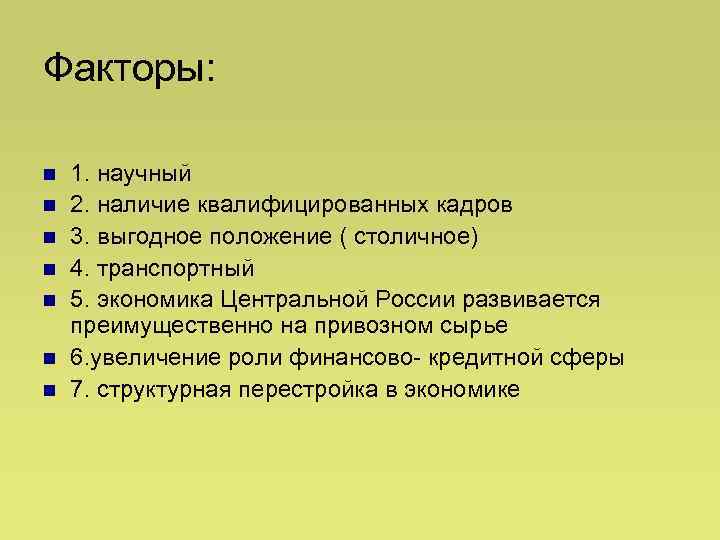 Факторы:

1. научный
2. наличие квалифицированных кадров
3. выгодное положение ( столичное)
4. транспортный
5. экономика Центральной России развивается преимущественно на привозном сырье
6.увеличение роли финансово- кредитной сферы
7. структурная перестройка в экономике